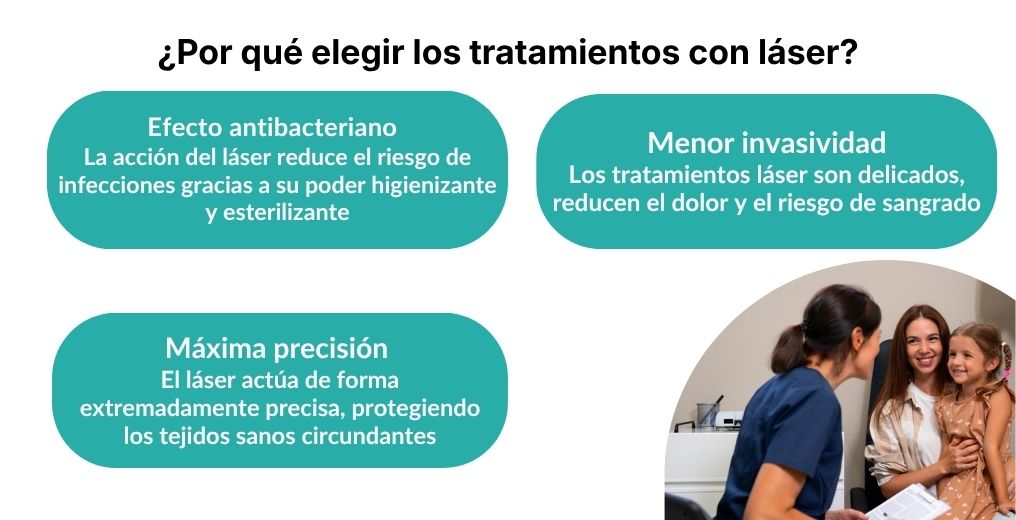 ¿Por qué elegir los tratamientos con láser?

Efecto antibacteriano
La acción del láser reduce el riesgo de infecciones gracias a su poder higienizante y esterilizante

Menor invasividad
Los tratamientos láser son delicados, reducen el dolor y el riesgo de sangrado

Máxima precisión
El láser actúa de forma extremadamente precisa, protegiendo los tejidos sanos circundantes